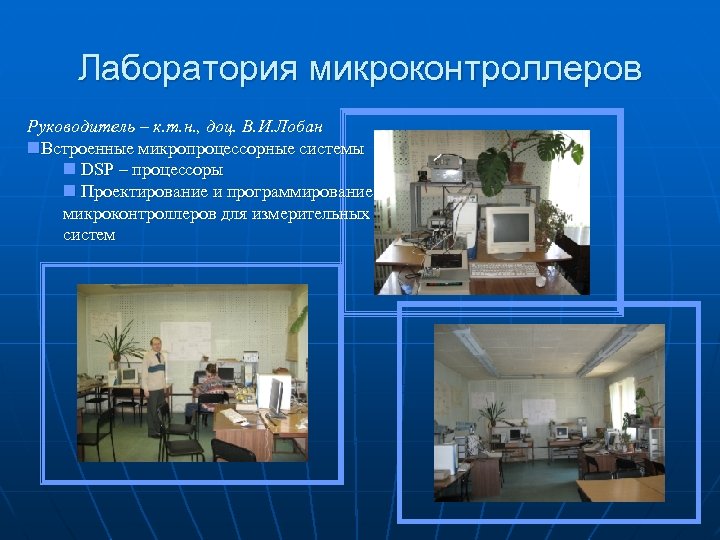 Лаборатория микроконтроллеров

Руководитель – к.т.н., доц. В.И.Лобан

■Встроенные микропроцессорные системы

■ DSP – процессоры

■ Проектирование и программирование микроконтроллеров для измерительных систем